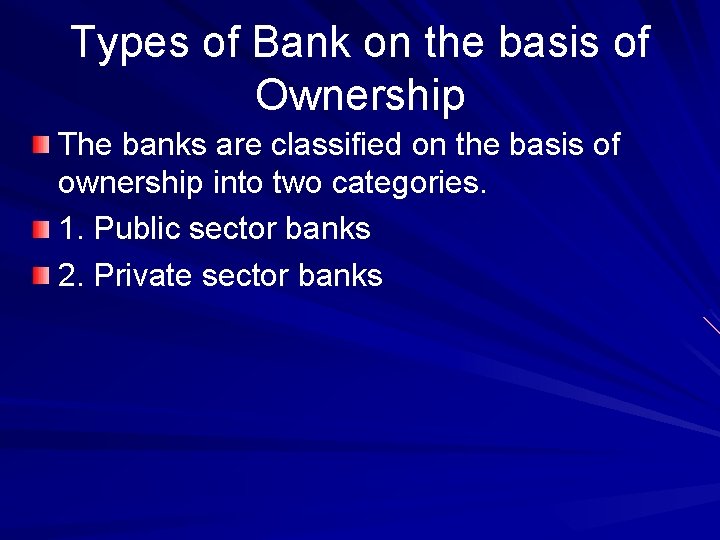 Types of Bank on the basis of Ownership

The banks are classified on the basis of ownership into two categories.

1. Public sector banks

2. Private sector banks